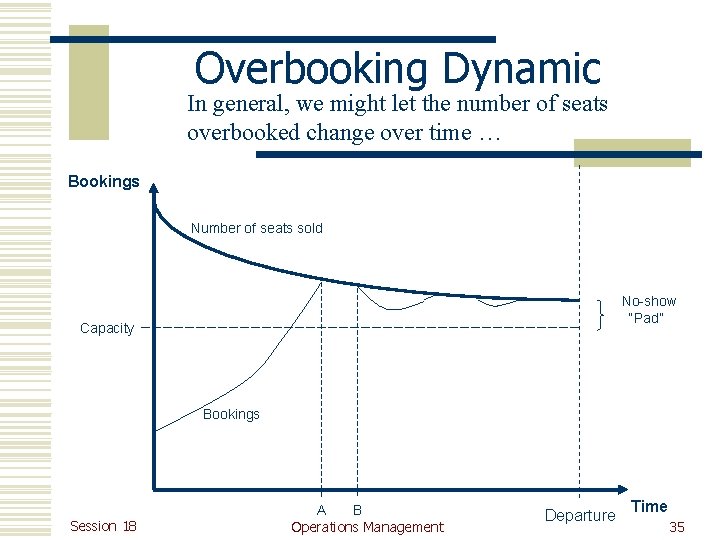 Overbooking Dynamic

In general, we might let the number of seats overbooked change over time …

Bookings

Number of seats sold

No-show "Pad"

Capacity

Bookings

A

B

Departure

Time

Session 18

Operations Management

35